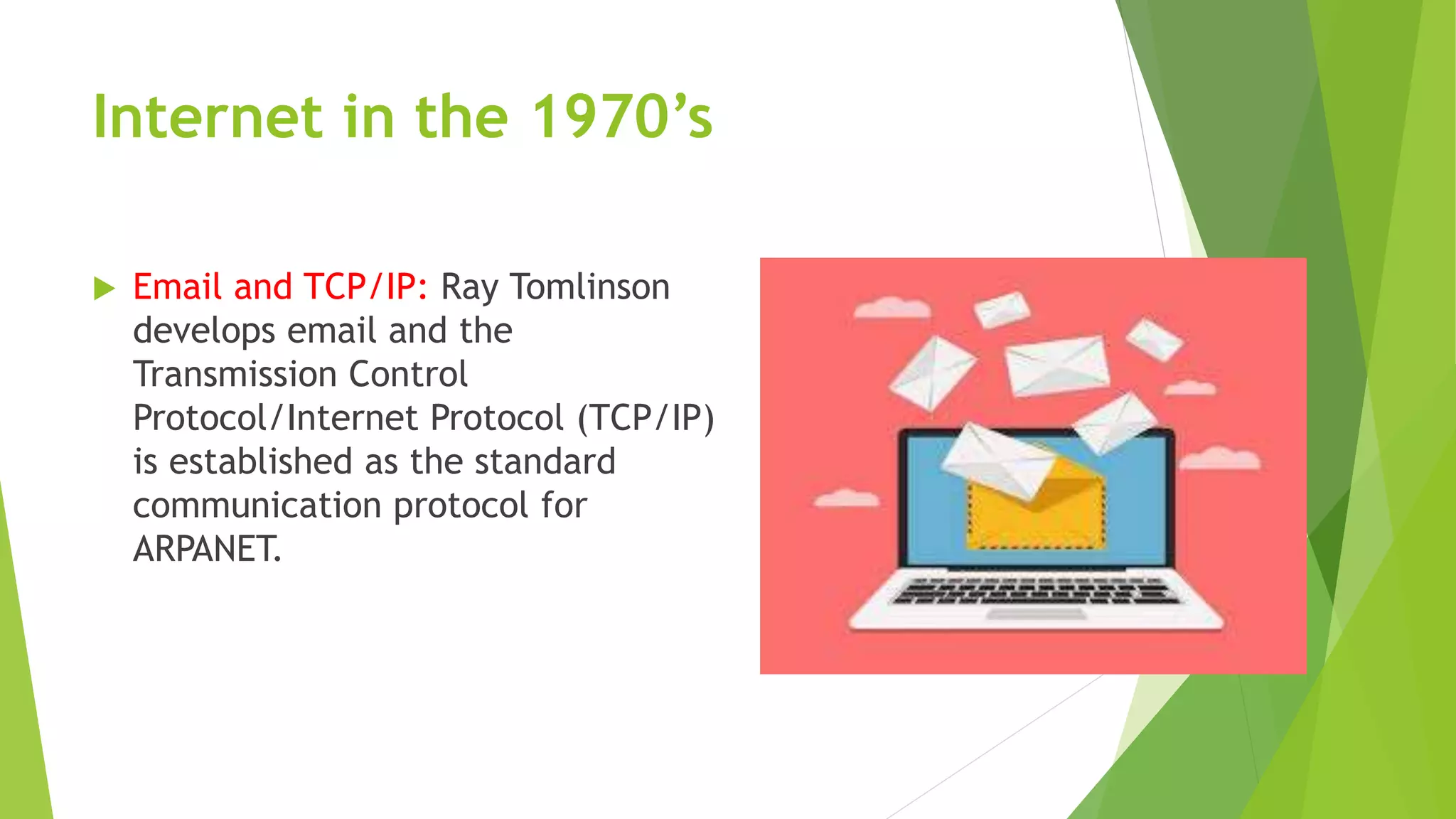 Internet in the 1970’s

Email and TCP/IP: Ray Tomlinson develops email and the Transmission Control Protocol/Internet Protocol (TCP/IP) is established as the standard communication protocol for ARPANET.